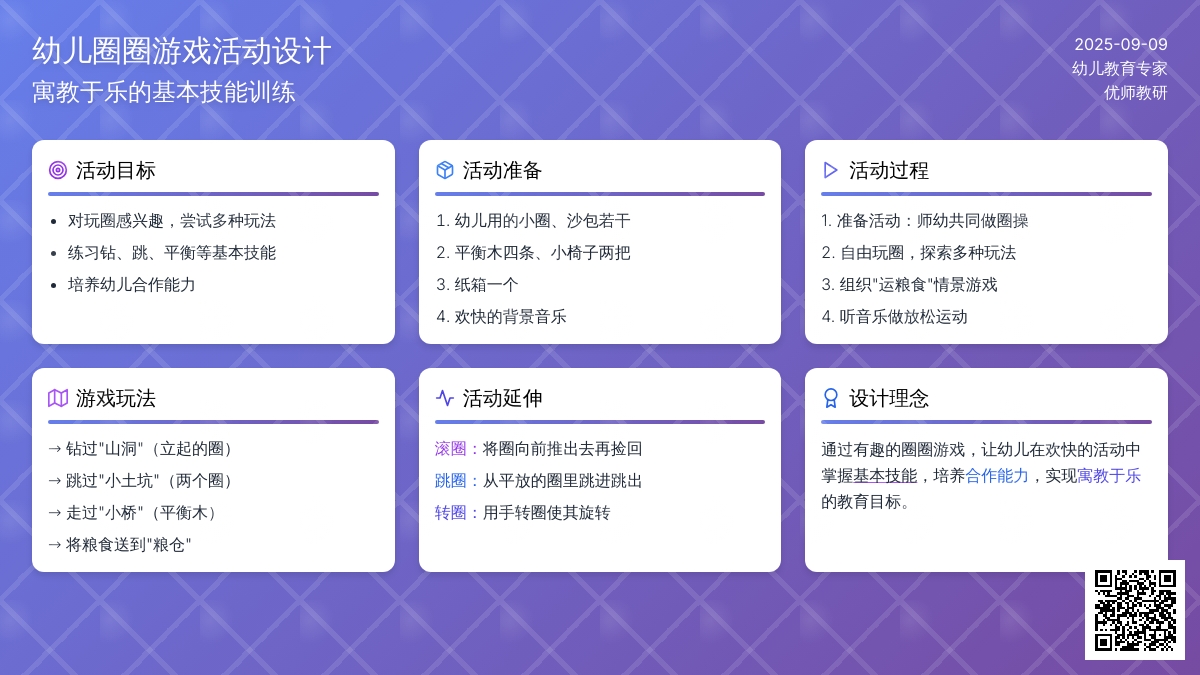 幼儿圈圈游戏活动设计
寓教于乐的基本技能训练

2025-09-09
幼儿教育专家
优师教研

活动目标
- 对玩圈感兴趣，尝试多种玩法
- 练习钻、跳、平衡等基本技能
- 培养幼儿合作能力

活动准备
1. 幼儿用的小圈、沙包若干
2. 平衡木四条、小椅子两把
3. 纸箱一个
4. 欢快的背景音乐

活动过程
1. 准备活动：师幼共同做圈操
2. 自由玩圈，探索多种玩法
3. 组织"运粮食"情景游戏
4. 听音乐做放松运动

游戏玩法
→ 钻过"山洞"（立起的圈）
→ 跳过"小土坑"（两个圈）
→ 走过"小桥"（平衡木）
→ 将粮食送到"粮仓"

活动延伸
滚圈：将圈向前推出去再捡回
跳圈：从平放的圈里跳进跳出
转圈：用手转圈使其旋转

设计理念
通过有趣的圈圈游戏，让幼儿在欢快的活动中掌握基本技能，培养合作能力，实现寓教于乐的教育目标。